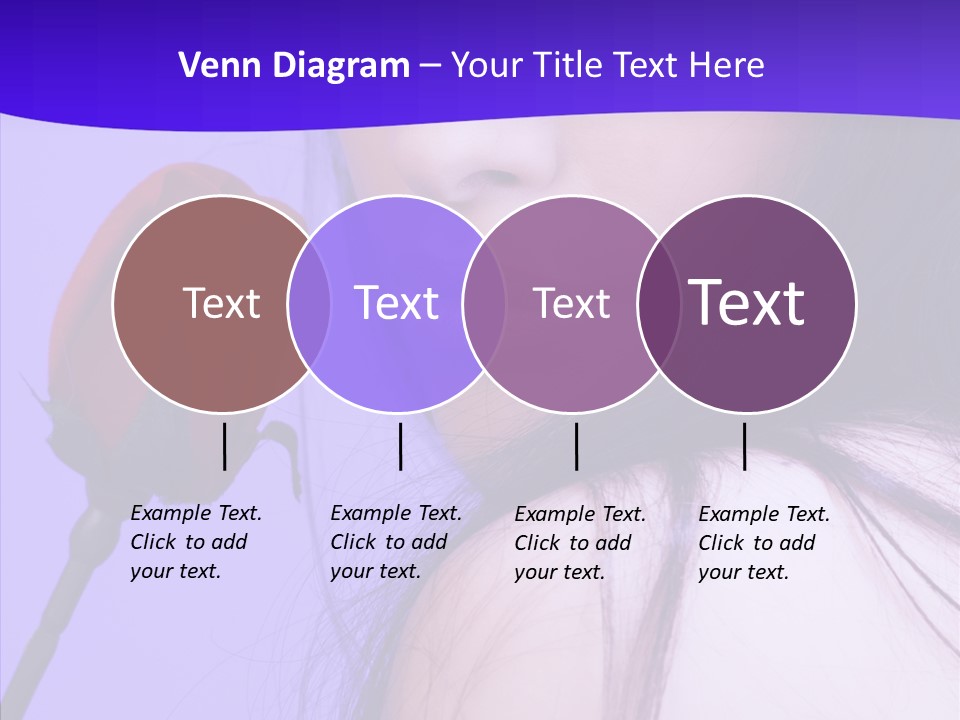 Venn Diagram – Your Title Text Here

Text

Text

Text

Text

Example Text. Click to add your text.

Example Text. Click to add your text.

Example Text. Click to add your text.

Example Text. Click to add your text.